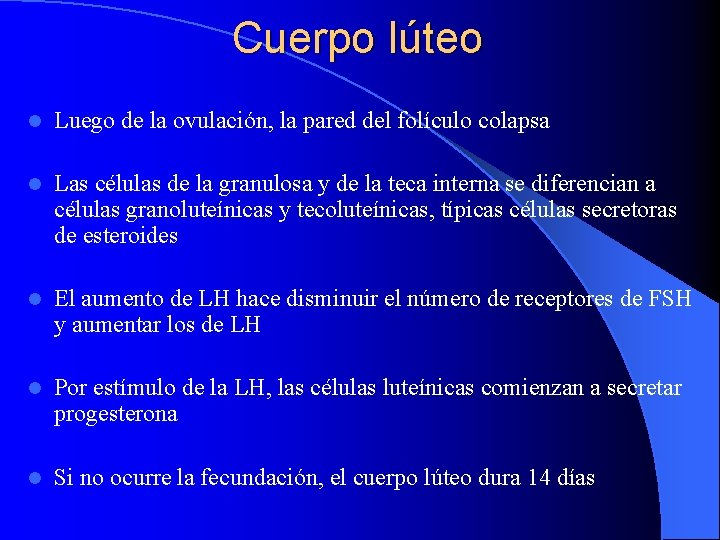 Cuerpo lúteo

- Luego de la ovulación, la pared del folículo colapsa

- Las células de la granulosa y de la teca interna se diferencian a células granoluteínicas y tecoluteínicas, típicas células secretoras de esteroides

- El aumento de LH hace disminuir el número de receptores de FSH y aumentar los de LH

- Por estímulo de la LH, las células luteínicas comienzan a secretar progesterona

- Si no ocurre la fecundación, el cuerpo lúteo dura 14 días